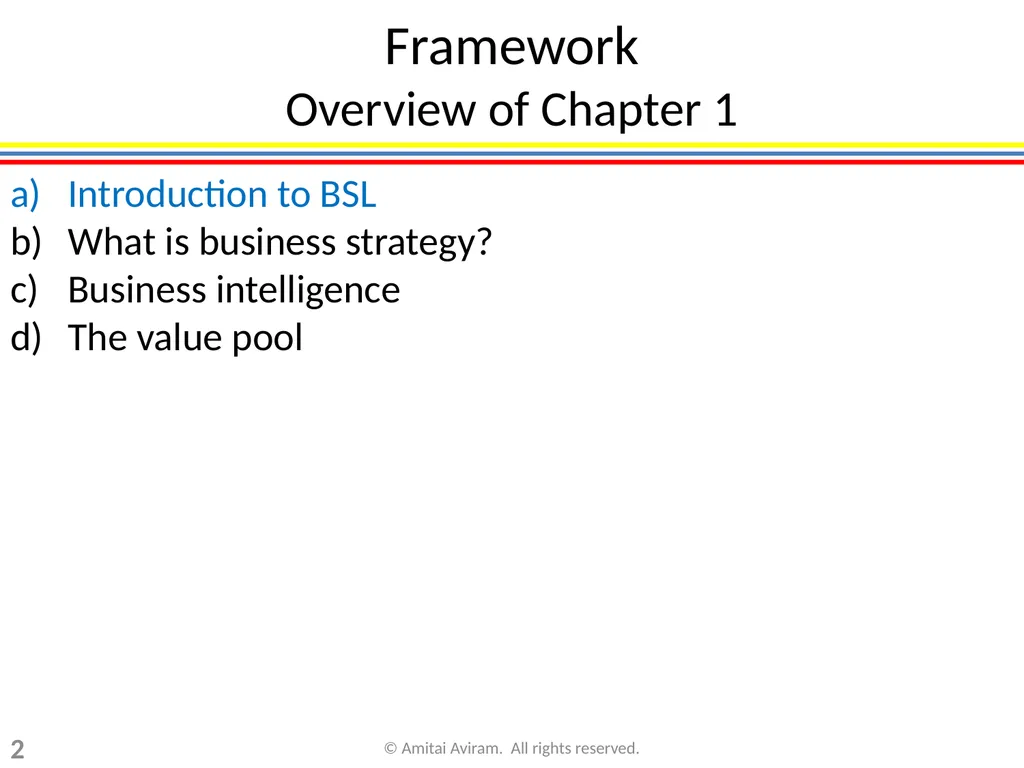 Framework
Overview of Chapter 1

a) Introduction to BSL
b) What is business strategy?
c) Business intelligence
d) The value pool

2

© Amitai Aviram. All rights reserved.